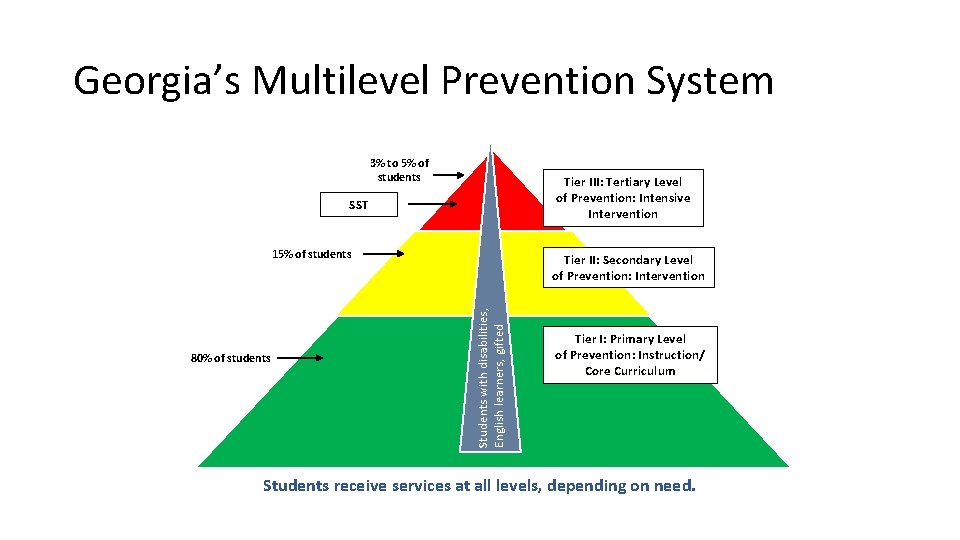 Georgia's Multilevel Prevention System

3% to 5% of students

SST

Tier III: Tertiary Level of Prevention: Intensive Intervention

15% of students

Tier II: Secondary Level of Prevention: Intervention

80% of students

Tier I: Primary Level of Prevention: Instruction/ Core Curriculum

Students with disabilities, English learners, gifted

Students receive services at all levels, depending on need.